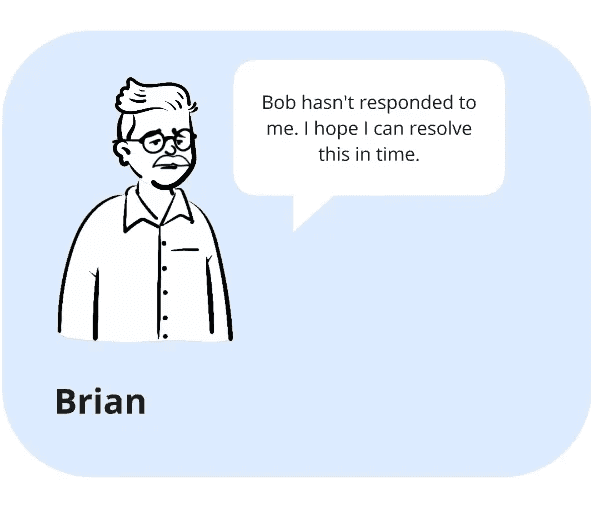 Bob hasn't responded to me. I hope I can resolve this in time.

Brian